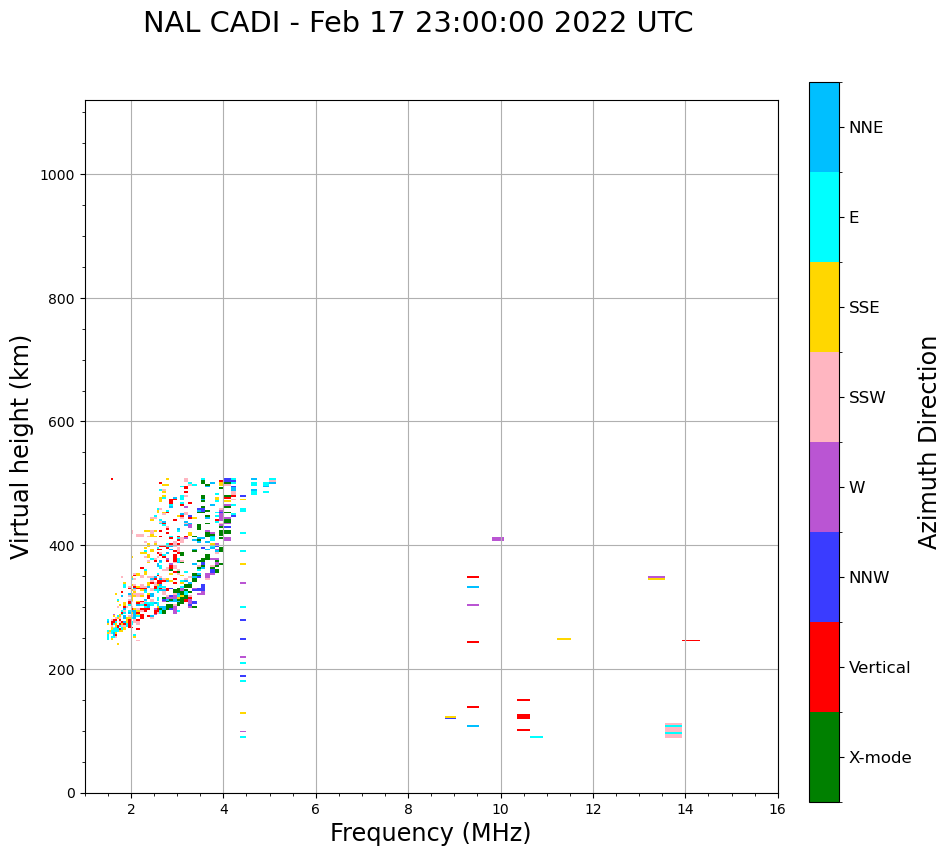 NAL CADI - Feb 17 23:00:00 2022 UTC

Virtual height (km)

1000
800
600
400
200
0

2
4
6
8
10
12
14
16

Frequency (MHz)

NNE
E
SSE
SSW
W
NNW
Vertical
X-mode

Azimuth Direction